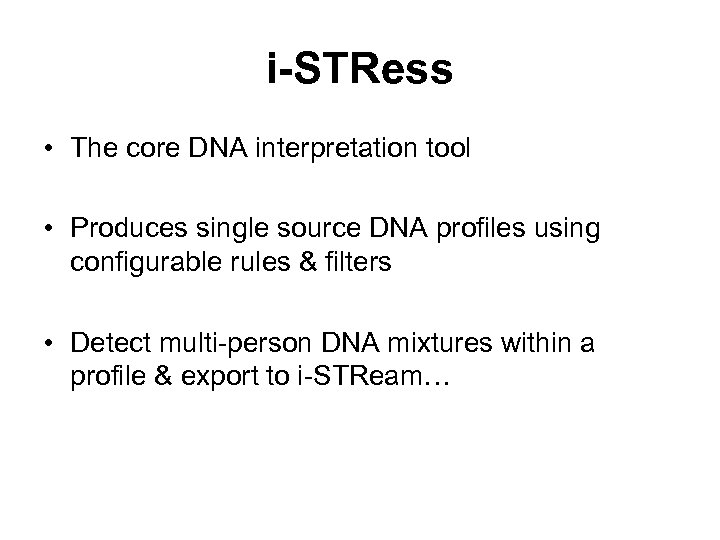 i-STRess

• The core DNA interpretation tool

• Produces single source DNA profiles using configurable rules & filters

• Detect multi-person DNA mixtures within a profile & export to i-STReam…